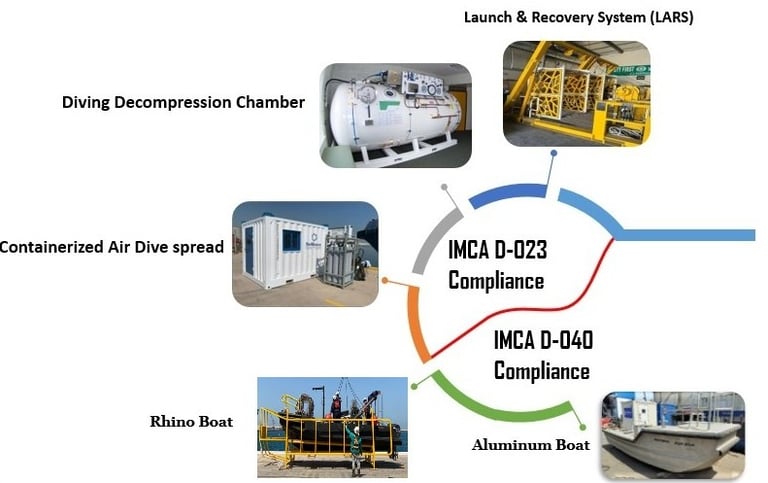 Launch & Recovery System (LARS)

Diving Decompression Chamber

Containerized Air Dive spread

IMCA D-023
Compliance

IMCA D-040
Compliance

Rhino Boat

Aluminum Boat